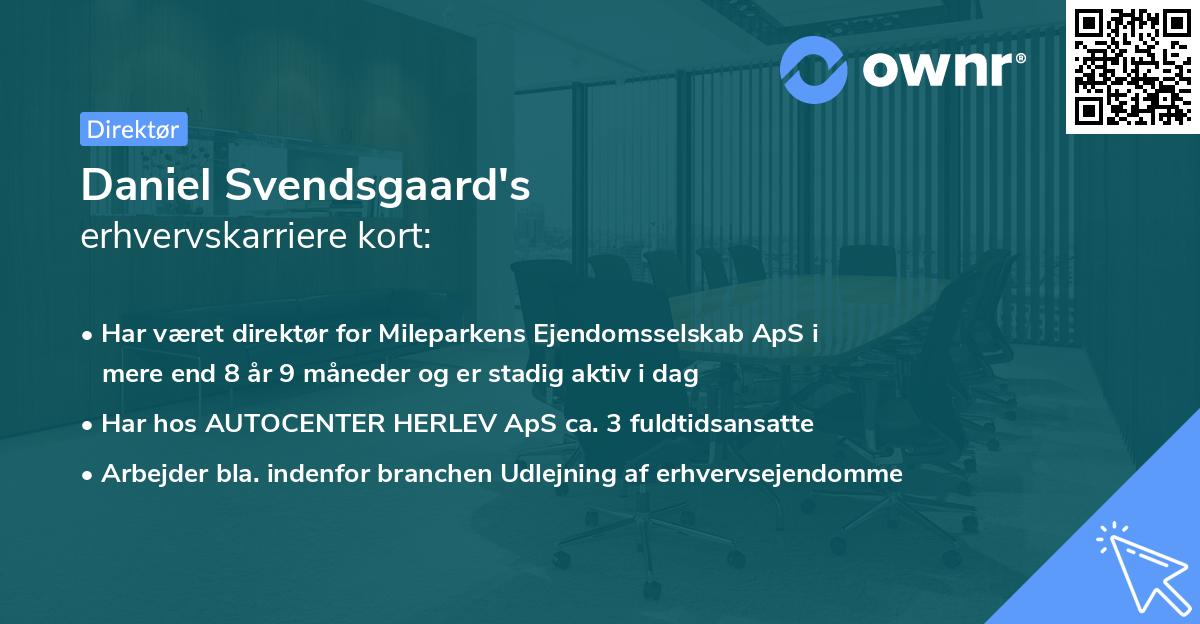 ownr®

Direktør

Daniel Svendsgaard's
erhvervskarriere kort:

• Har været direktør for Mileparkens Ejendomsselskab ApS i mere end 8 år 9 måneder og er stadig aktiv i dag
• Har hos AUTOCENTER HERLEV ApS ca. 3 fuldtidsansatte
• Arbejder bla. indenfor branchen Udlejning af erhvervsejendomme